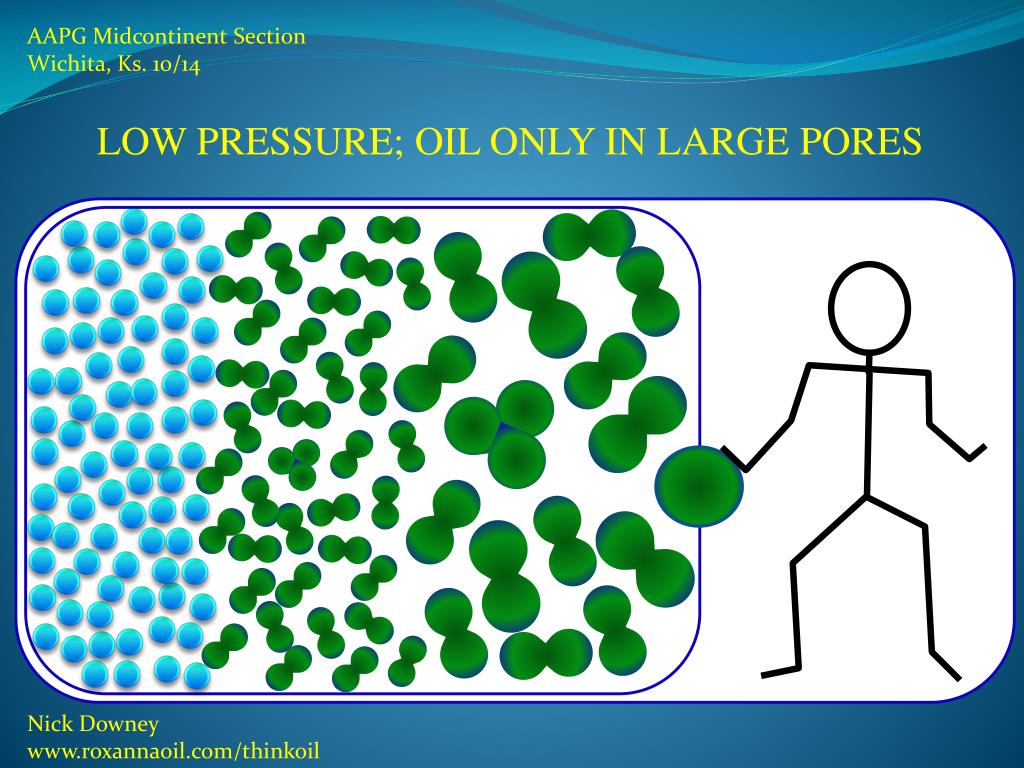 AAPG Midcontinent Section
Wichita, Ks. 10/14

LOW PRESSURE; OIL ONLY IN LARGE PORES

Nick Downey
www.roxannaoil.com/thinkoil